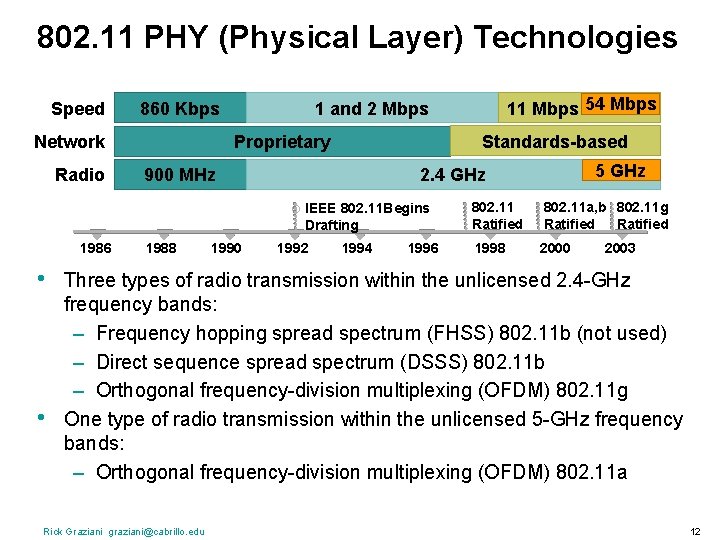 802.11 PHY (Physical Layer) Technologies

Speed 860 Kbps 1 and 2 Mbps 11 Mbps 54 Mbps

Network Proprietary Standards-based

Radio 900 MHz 2.4 GHz 5 GHz

IEEE 802.11Begins Drafting

802.11 Ratified

802.11a,b Ratified

802.11g Ratified

1986 1988 1990 1992 1994 1996 1998 2000 2003

• Three types of radio transmission within the unlicensed 2.4-GHz frequency bands:
– Frequency hopping spread spectrum (FHSS) 802.11b (not used)
– Direct sequence spread spectrum (DSSS) 802.11b
– Orthogonal frequency-division multiplexing (OFDM) 802.11g
• One type of radio transmission within the unlicensed 5-GHz frequency bands:
– Orthogonal frequency-division multiplexing (OFDM) 802.11a

Rick Graziani graziani@cabrillo.edu

12